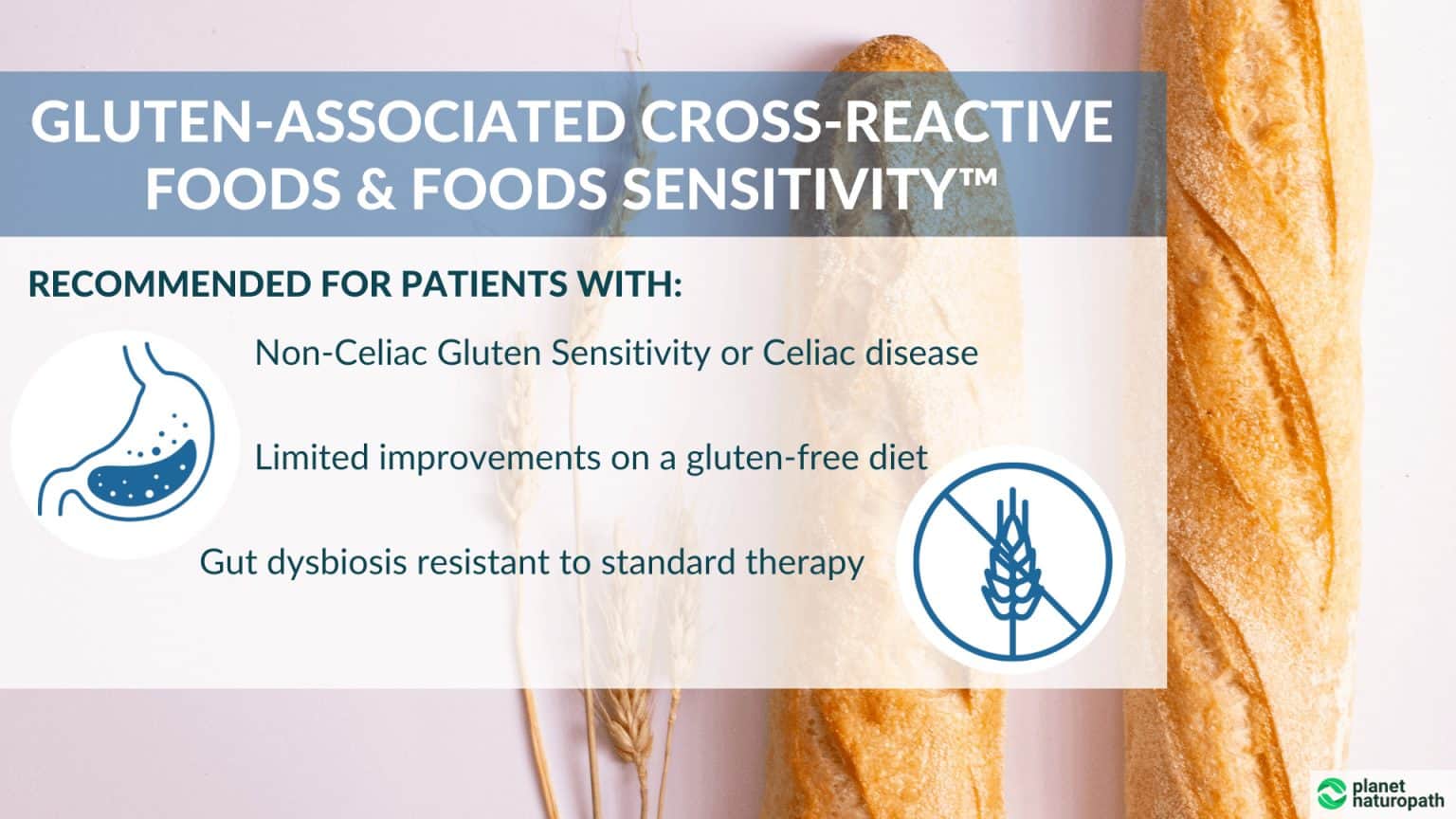 GLUTEN-ASSOCIATED CROSS-REACTIVE FOODS & FOODS SENSITIVITY™

RECOMMENDED FOR PATIENTS WITH:

Non-Celiac Gluten Sensitivity or Celiac disease

Limited improvements on a gluten-free diet

Gut dysbiosis resistant to standard therapy

planet naturopath